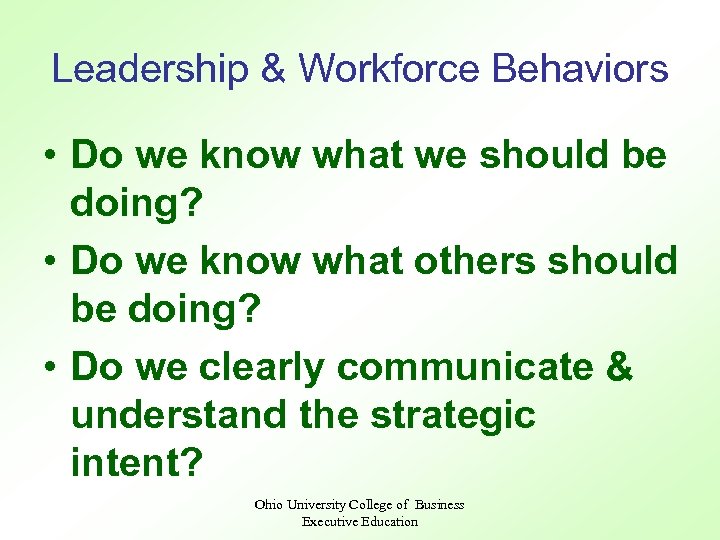 Leadership & Workforce Behaviors

• Do we know what we should be doing?
• Do we know what others should be doing?
• Do we clearly communicate & understand the strategic intent?

Ohio University College of Business
Executive Education